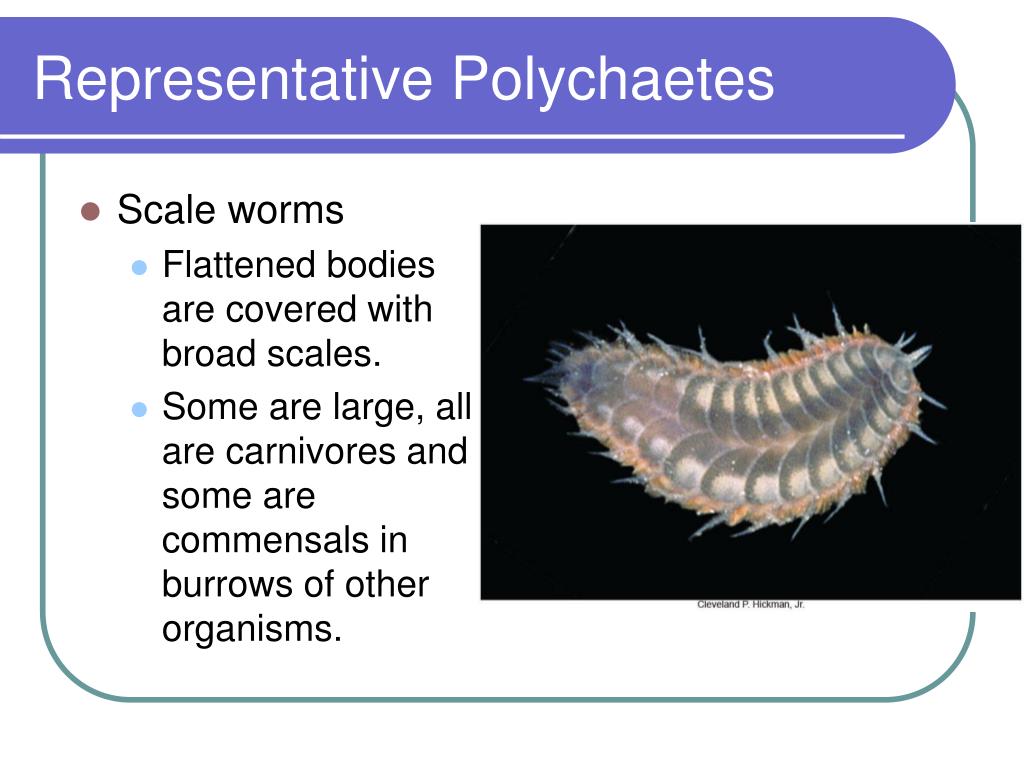 Representative Polychaetes

Scale worms

Flattened bodies are covered with broad scales.

Some are large, all are carnivores and some are commensals in burrows of other organisms.

Cleveland P. Hickman, Jr.